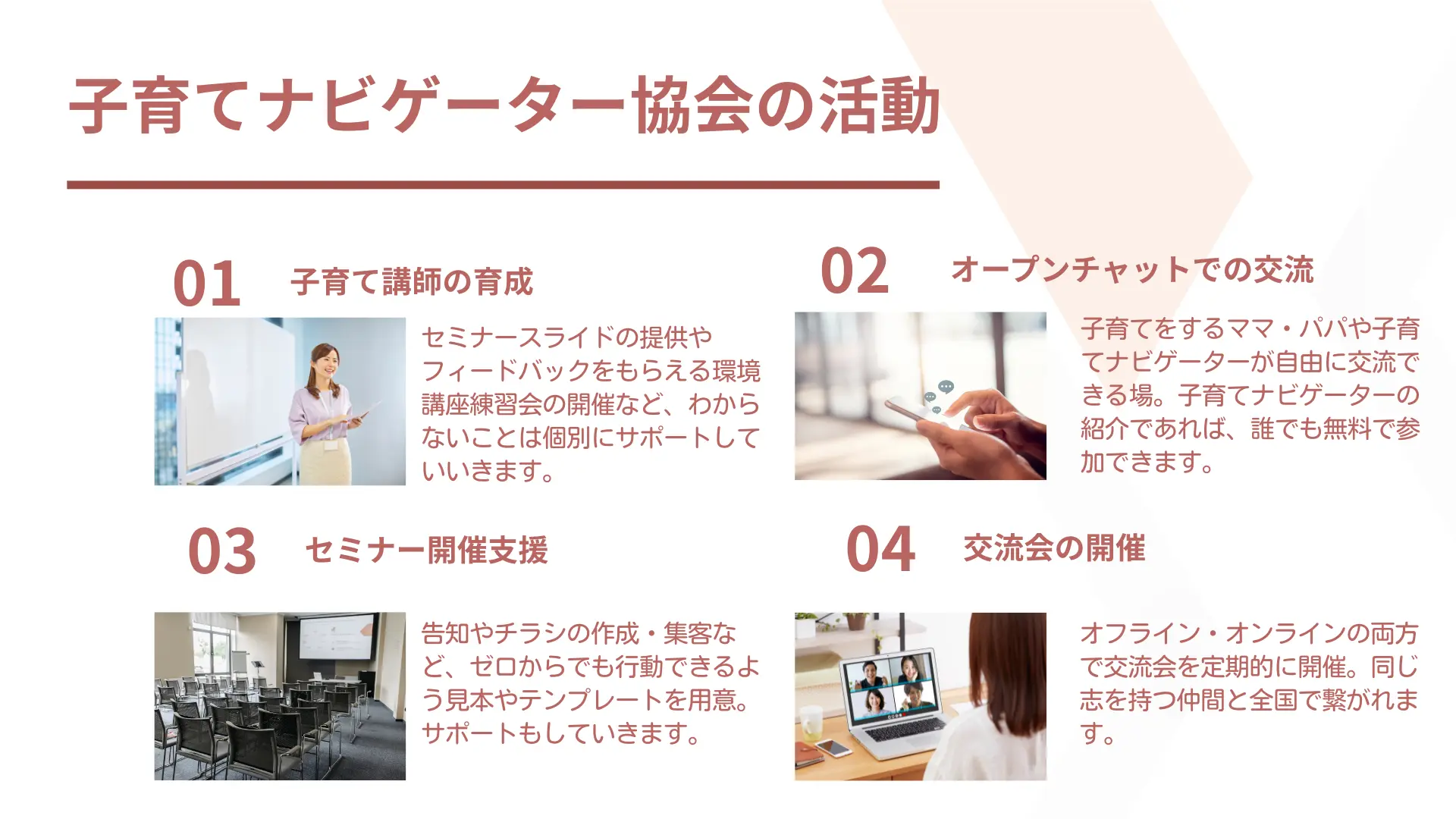 子育てナビゲーター協会の活動

01 子育て講師の育成

セミナースライドの提供やフィードバックをもらえる環境講座練習会の開催など、わからないことは個別にサポートしていいきます。

02 オープンチャットでの交流

子育てをするママ・パパや子育てナビゲーターが自由に交流できる場。子育てナビゲーターの紹介であれば、誰でも無料で参加できます。

03 セミナー開催支援

告知やチラシの作成・集客など、ゼロからでも行動できるよう見本やテンプレートを用意。サポートもしていきます。

04 交流会の開催

オフライン・オンラインの両方で交流会を定期的に開催。同じ志を持つ仲間と全国で繋がれます。